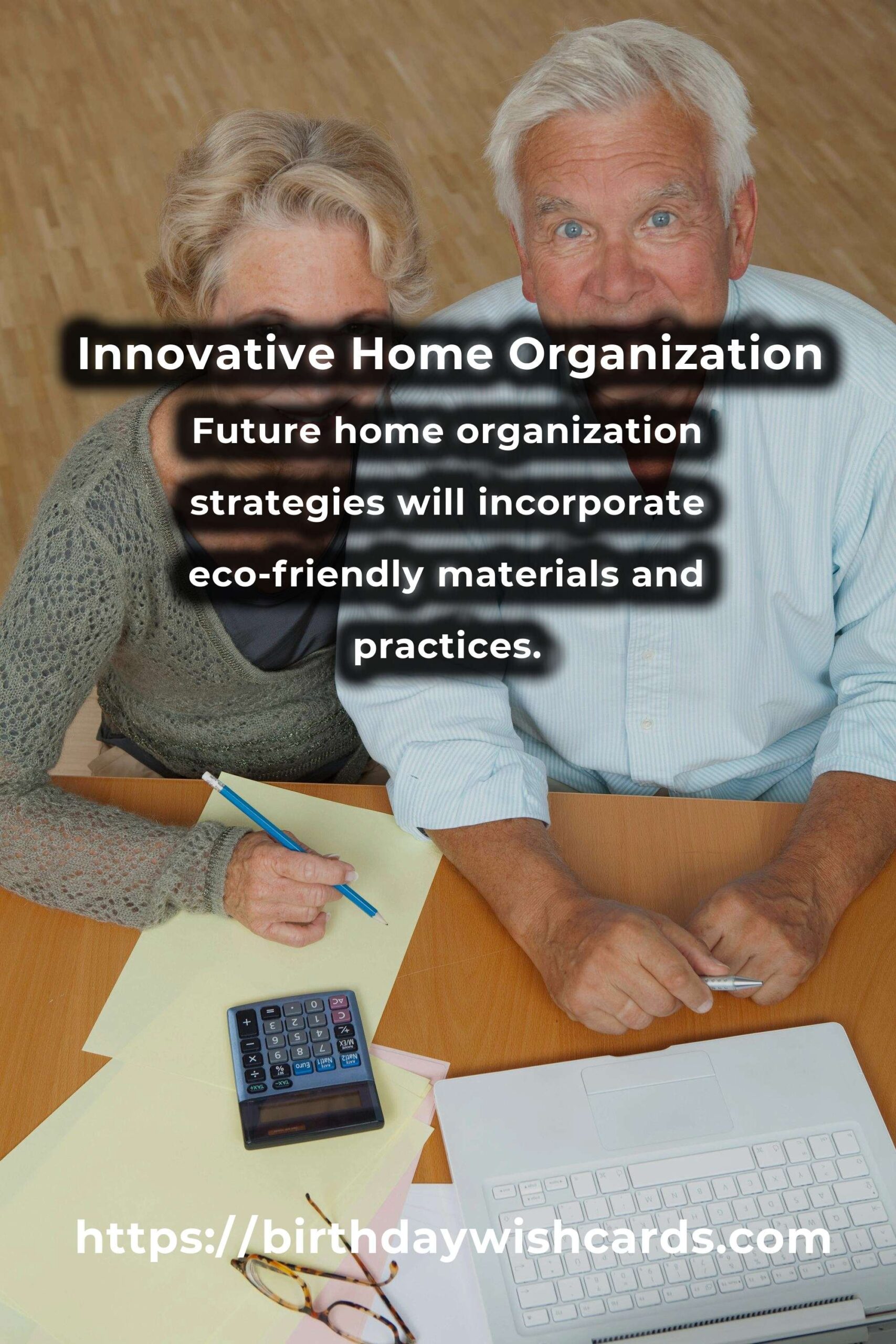 Innovative Home Organization

Future home organization strategies will incorporate eco-friendly materials and practices.

https://birthdaywishcards.com